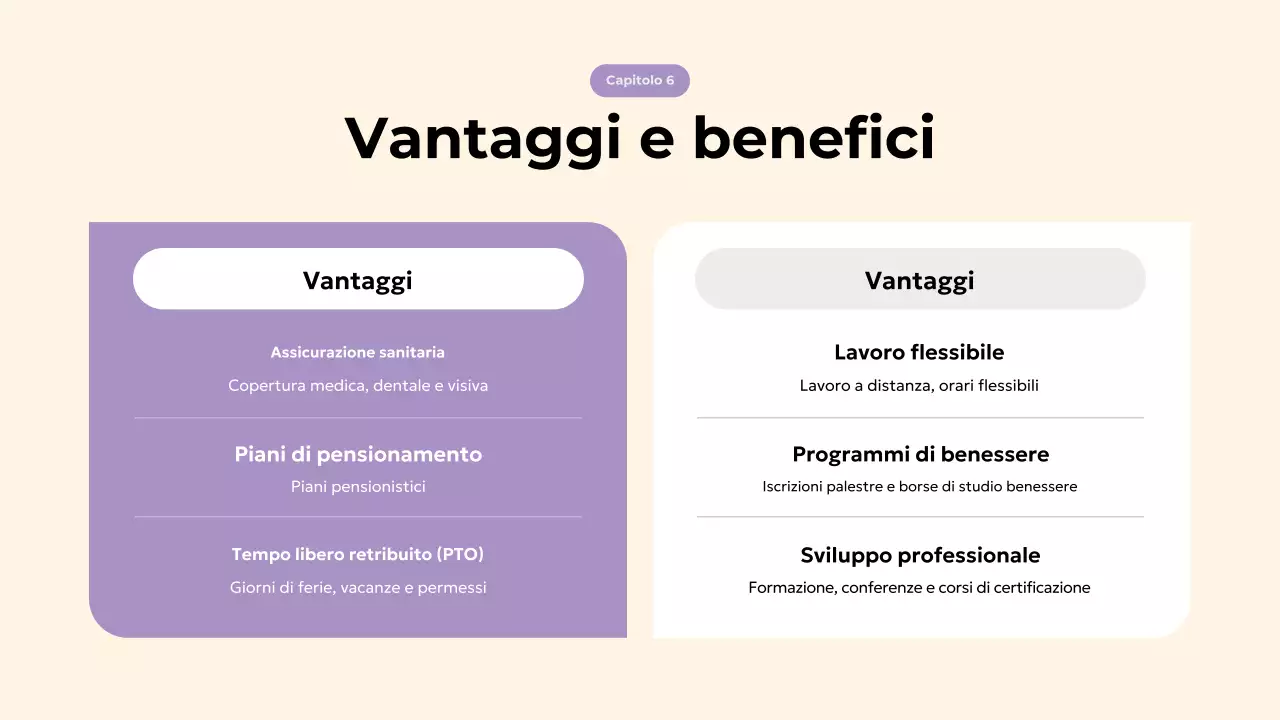 Capitolo 6

Vantaggi e benefici

Vantaggi

Assicurazione sanitaria

Copertura medica, dentale e visiva

Piani di pensionamento

Piani pensionistici

Tempo libero retribuito (PTO)

Giorni di ferie, vacanze e permessi

Vantaggi

Lavoro flessibile

Lavoro a distanza, orari flessibili

Programmi di benessere

Iscrizioni palestre e borse di studio benessere

Sviluppo professionale

Formazione, conferenze e corsi di certificazione